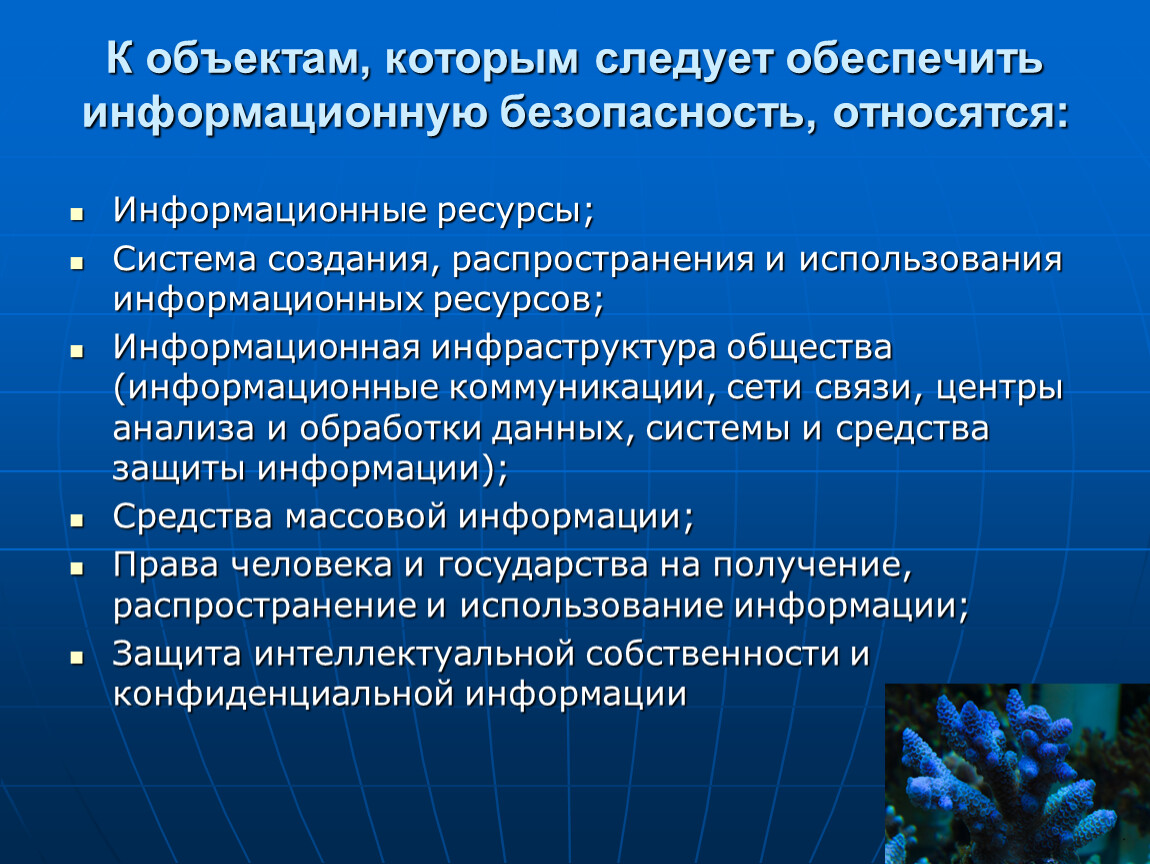 К объектам, которым следует обеспечить информационную безопасность, относятся:

- Информационные ресурсы;
- Система создания, распространения и использования информационных ресурсов;
- Информационная инфраструктура общества (информационные коммуникации, сети связи, центры анализа и обработки данных, системы и средства защиты информации);
- Средства массовой информации;
- Права человека и государства на получение, распространение и использование информации;
- Защита интеллектуальной собственности и конфиденциальной информации